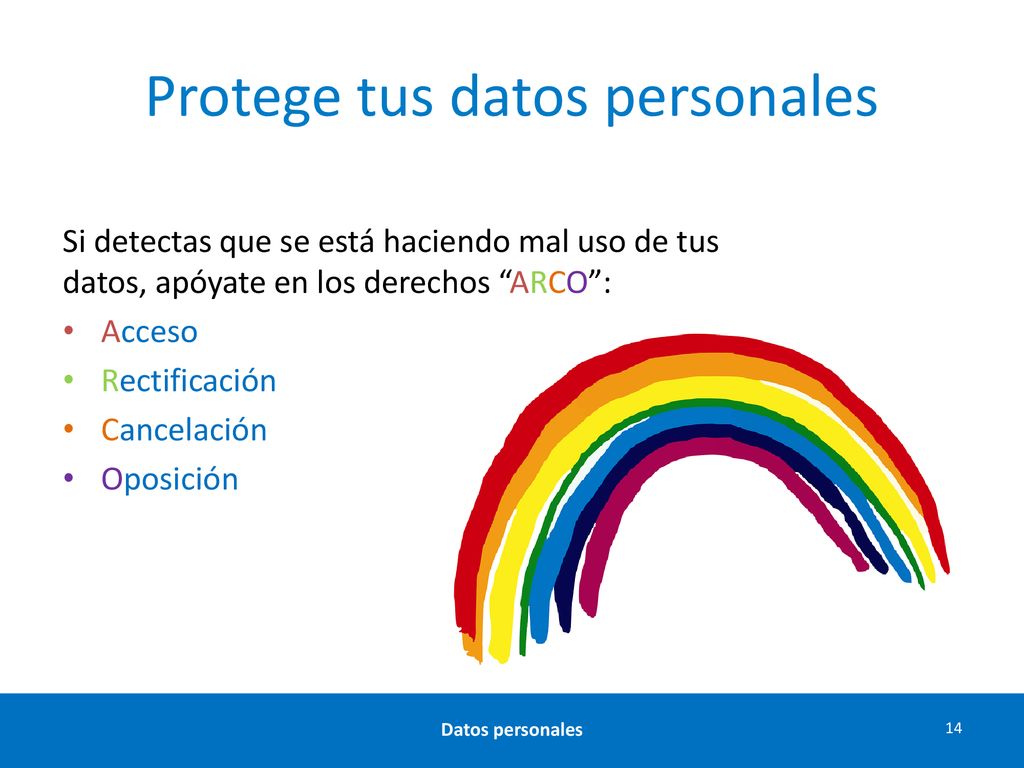 Protege tus datos personales

Si detectas que se está haciendo mal uso de tus datos, apóyate en los derechos “ARCO”:

• Acceso
• Rectificación
• Cancelación
• Oposición

Datos personales

14